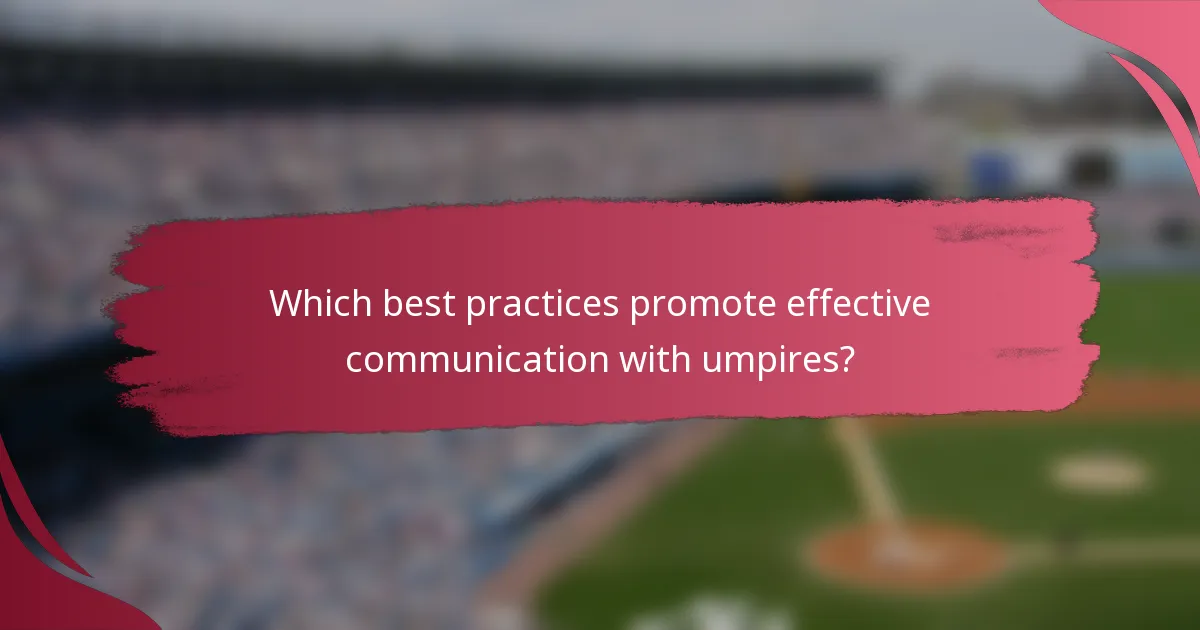 Which best practices promote effective communication with umpires?